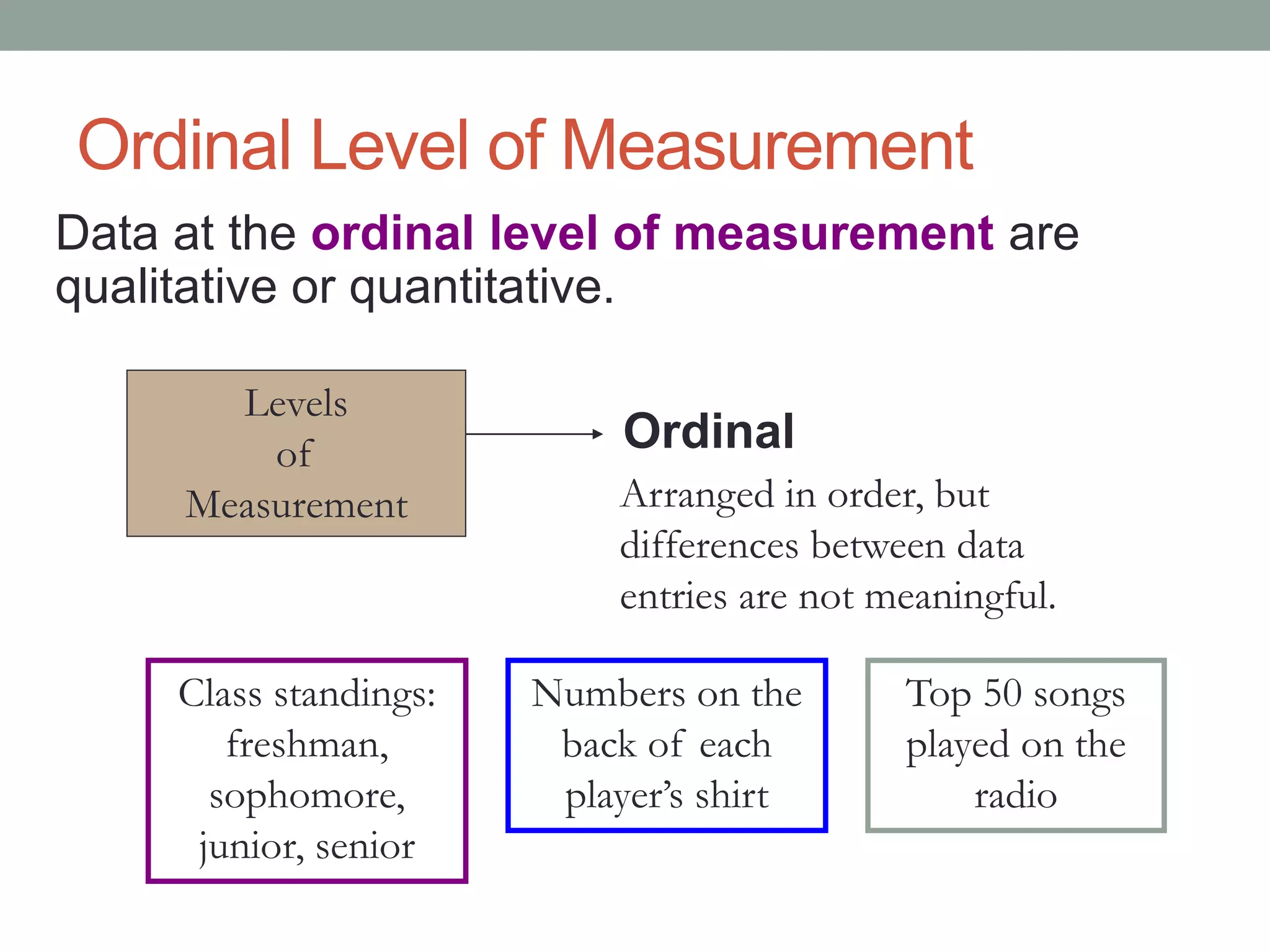 Ordinal Level of Measurement

Data at the ordinal level of measurement are qualitative or quantitative.

Levels of Measurement

Ordinal

Arranged in order, but differences between data entries are not meaningful.

Class standings: freshman, sophomore, junior, senior

Numbers on the back of each player's shirt

Top 50 songs played on the radio